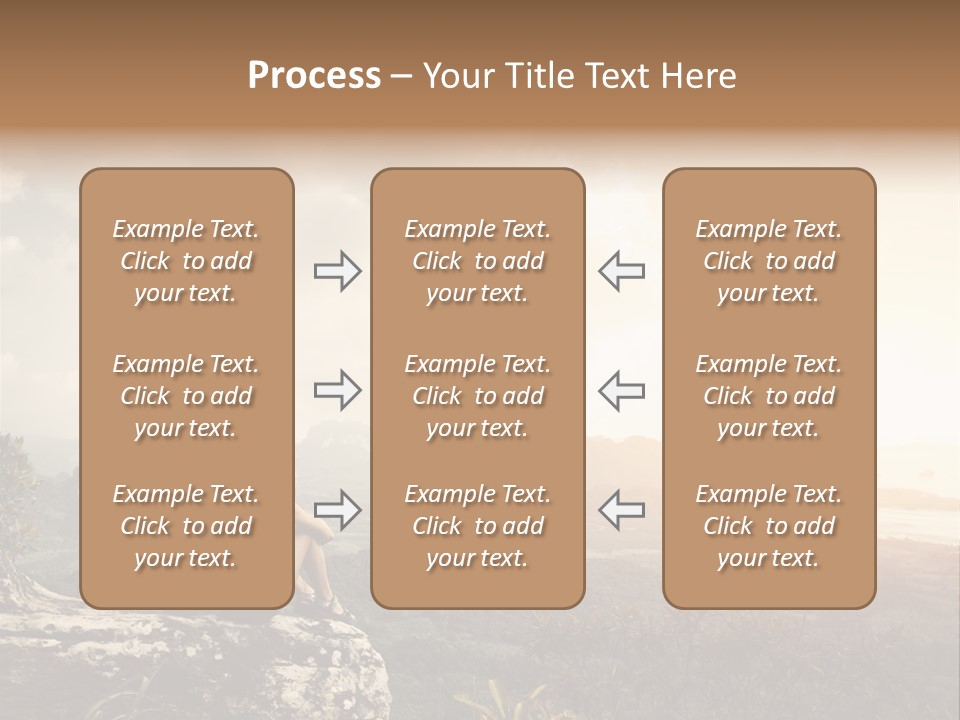 Process – Your Title Text Here

Example Text. Click to add your text.

Example Text. Click to add your text.

Example Text. Click to add your text.

Example Text. Click to add your text.

Example Text. Click to add your text.

Example Text. Click to add your text.

Example Text. Click to add your text.

Example Text. Click to add your text.

Example Text. Click to add your text.